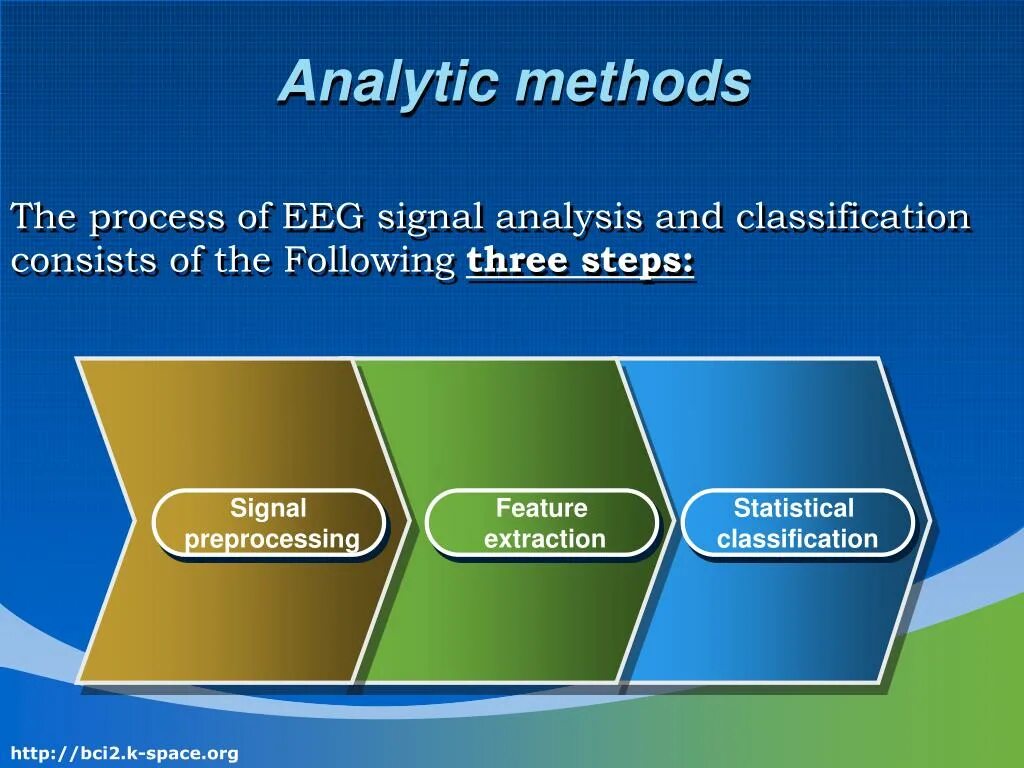 Analytic methods

The process of EEG signal analysis and classification consists of the Following three steps:

Signal preprocessing

Feature extraction

Statistical classification

http://bci2.k-space.org